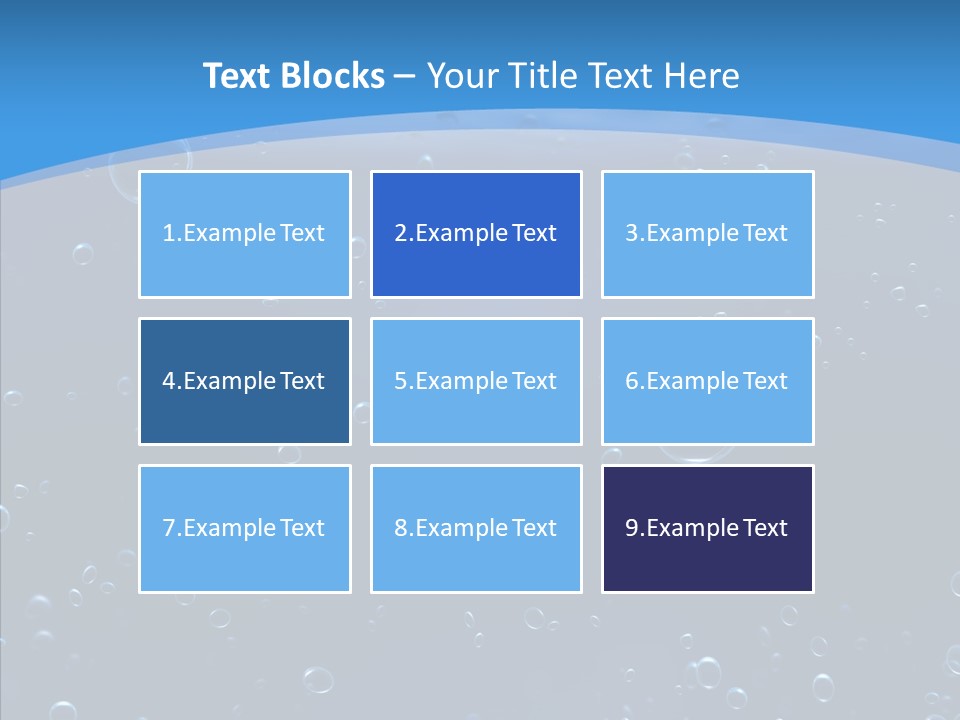 Text Blocks – Your Title Text Here

1.Example Text

2.Example Text

3.Example Text

4.Example Text

5.Example Text

6.Example Text

7.Example Text

8.Example Text

9.Example Text